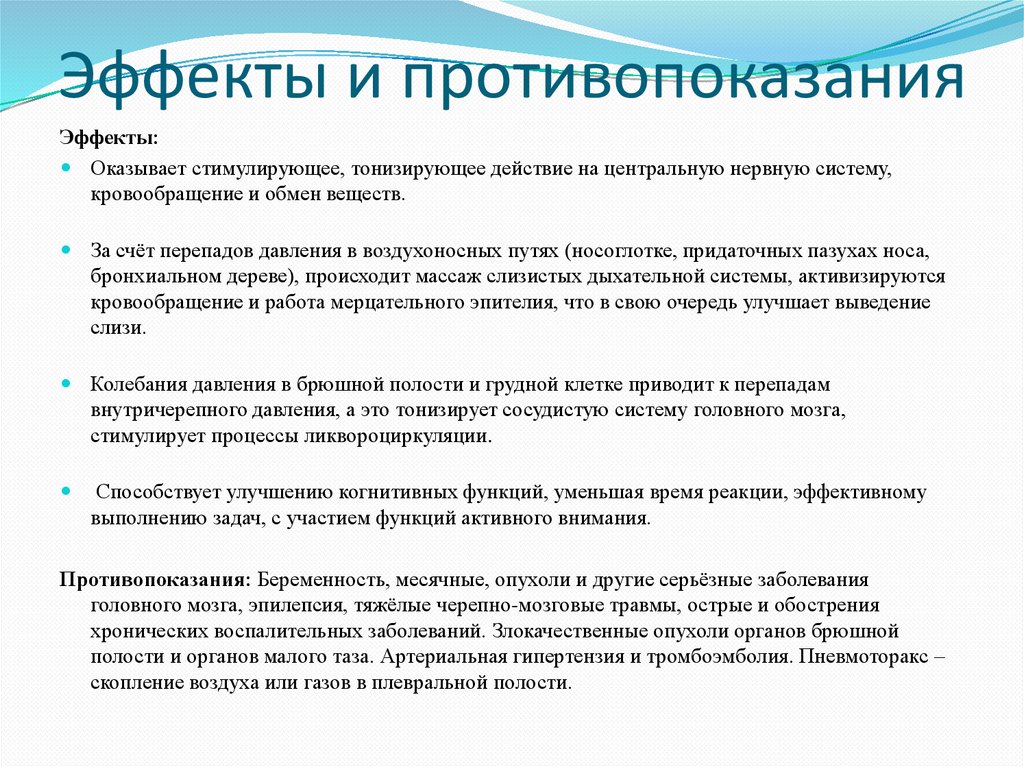 Эффекты и противопоказания

Эффекты:

Оказывает стимулирующее, тонизирующее действие на центральную нервную систему, кровообращение и обмен веществ.

За счёт перепадов давления в воздухоносных путях (носоглотке, придаточных пазухах носа, бронхиальном дереве), происходит массаж слизистых дыхательной системы, активизируются кровообращение и работа мерцательного эпителия, что в свою очередь улучшает выведение слизи.

Колебания давления в брюшной полости и грудной клетке приводит к перепадам внутричерепного давления, а это тонизирует сосудистую систему головного мозга, стимулирует процессы ликвороциркуляции.

Способствует улучшению когнитивных функций, уменьшая время реакции, эффективному выполнению задач, с участием функций активного внимания.

Противопоказания: Беременность, месячные, опухоли и другие серьёзные заболевания головного мозга, эпилепсия, тяжёлые черепно-мозговые травмы, острые и обострения хронических воспалительных заболеваний. Злокачественные опухоли органов брюшной полости и органов малого таза. Артериальная гипертензия и тромбоэмболия. Пневмоторакс – скопление воздуха или газов в плевральной полости.